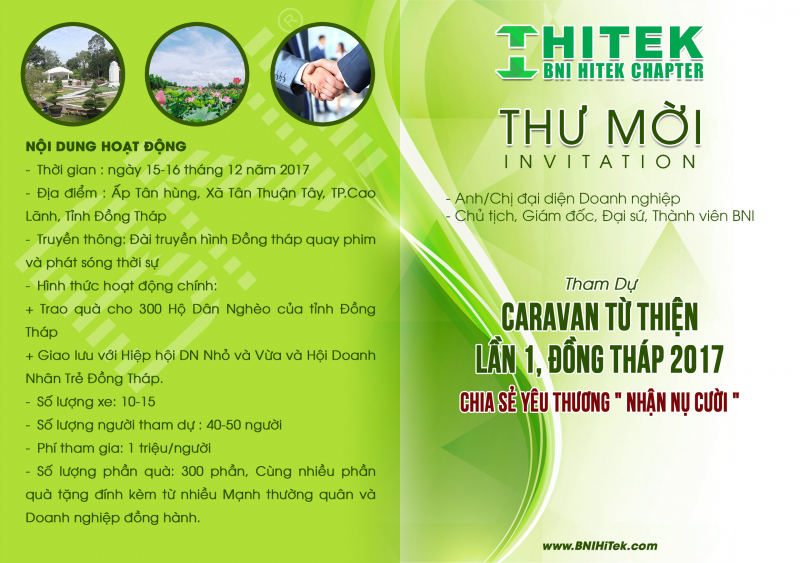 NỘI DUNG HOẠT ĐỘNG
- Thời gian : ngày 15-16 tháng 12 năm 2017
- Địa điểm : Ấp Tân hùng, Xã Tân Thuận Tây, TP.Cao Lãnh, Tỉnh Đồng Tháp
- Truyền thông: Đài truyền hình Đồng tháp quay phim và phát sóng thời sự
- Hình thức hoạt động chính:
+ Trao quà cho 300 Hộ Dân Nghèo của tỉnh Đồng Tháp
+ Giao lưu với Hiệp hội DN Nhỏ và Vừa và Hội Doanh Nhân Trẻ Đồng Tháp.
- Số lượng xe: 10-15
- Số lượng người tham dự : 40-50 người
- Phí tham gia: 1 triệu/người
- Số lượng phần quà: 300 phần, Cùng nhiều phần quà tặng đính kèm từ nhiều Mạnh thường quân và Doanh nghiệp đồng hành.

HITEK
BNI HITEK CHAPTER

THƯ MỜI
INVITATION

- Anh/Chị đại diện Doanh nghiệp
- Chủ tịch, Giám đốc, Đại sứ, Thành viên BNI

Tham Dự
CARAVAN TỪ THIỆN
LẦN 1, ĐỒNG THÁP 2017
CHIA SẺ YÊU THƯƠNG " NHẬN NỤ CƯỜI "

www.BNIHiTek.com